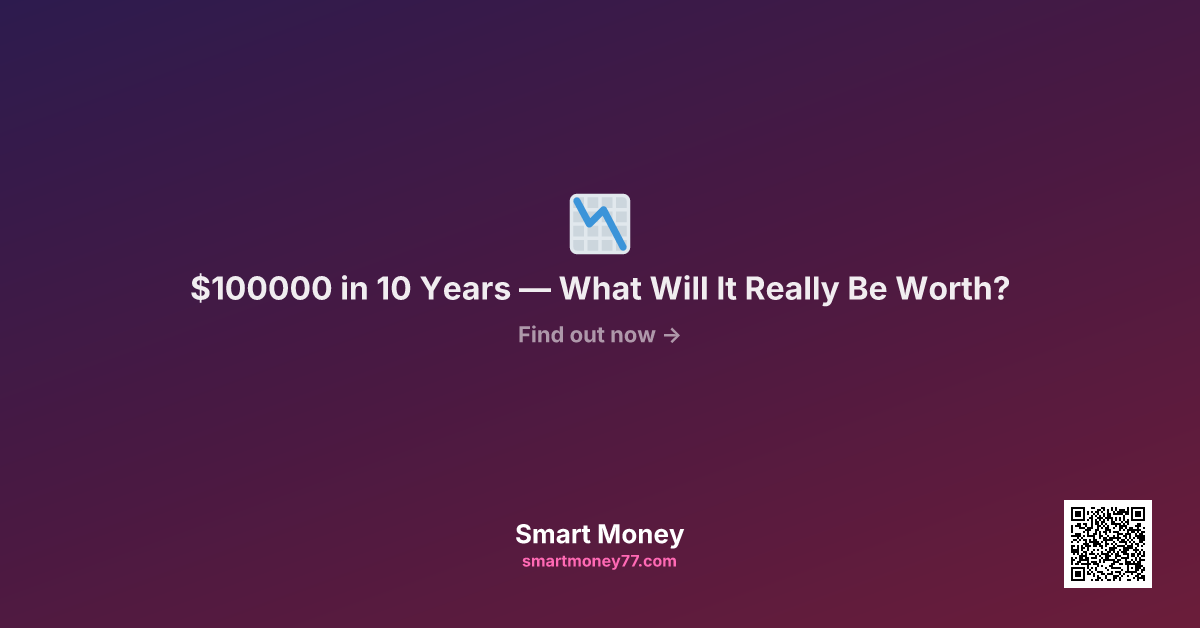 $100000 in 10 Years — What Will It Really Be Worth?

Find out now →

Smart Money
smartmoney77.com